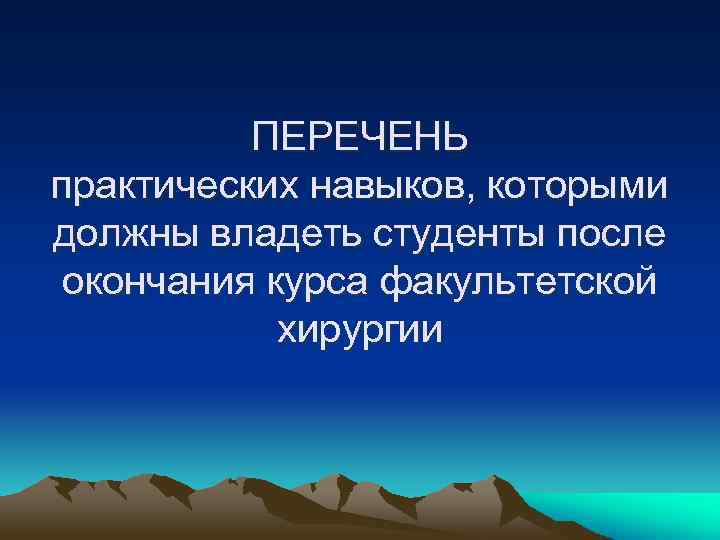 ПЕРЕЧЕНЬ
практических навыков, которыми должны владеть студенты после окончания курса факультетской хирургии